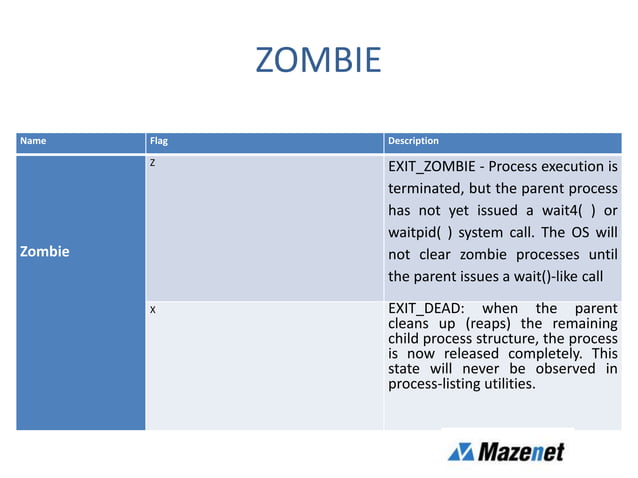 ZOMBIE

| Name | Flag | Description |
|---|---|---|
| Zombie | Z | EXIT_ZOMBIE - Process execution is terminated, but the parent process has not yet issued a wait4( ) or waitpid( ) system call. The OS will not clear zombie processes until the parent issues a wait()-like call |
| | X | EXIT_DEAD: when the parent cleans up (reaps) the remaining child process structure, the process is now released completely. This state will never be observed in process-listing utilities. |

Mazenet